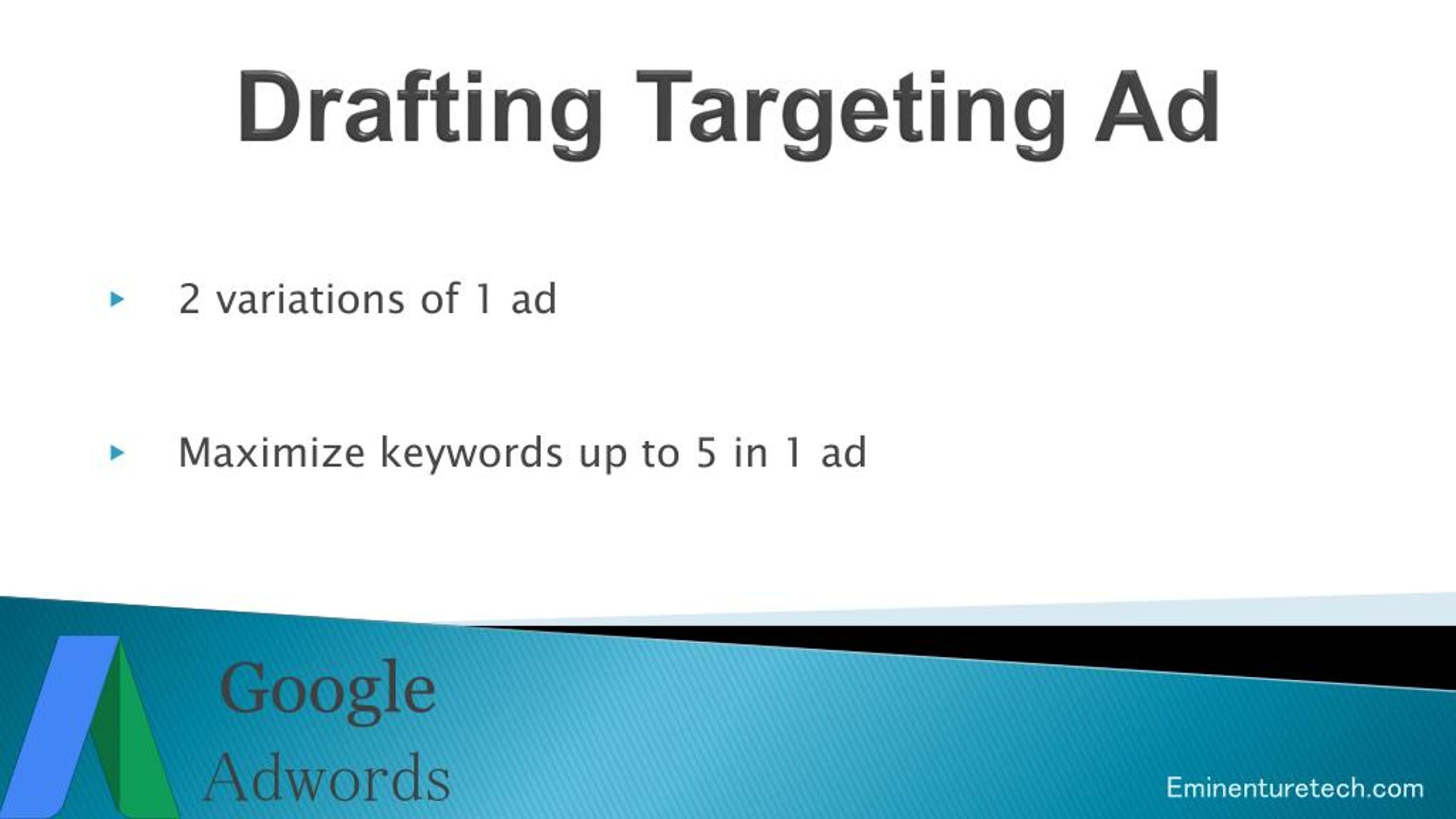 Drafting Targeting Ad

2 variations of 1 ad

Maximize keywords up to 5 in 1 ad

Google Adwords

Eminenturetech.com